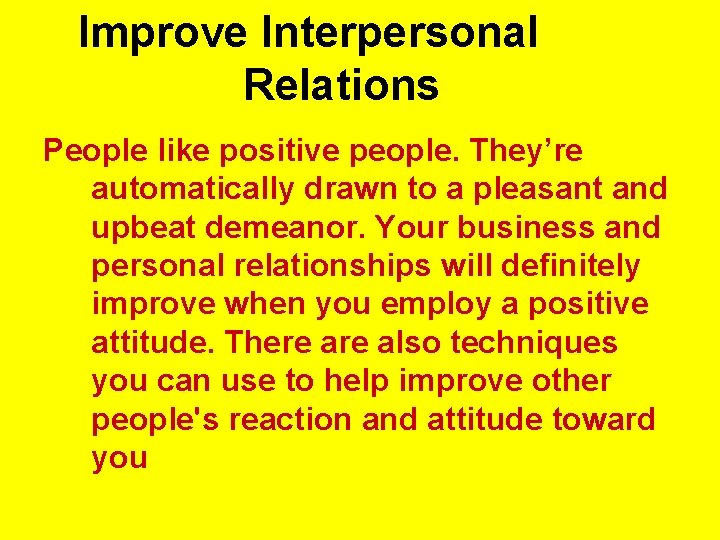 Improve Interpersonal Relations

People like positive people. They’re automatically drawn to a pleasant and upbeat demeanor. Your business and personal relationships will definitely improve when you employ a positive attitude. There are also techniques you can use to help improve other people's reaction and attitude toward you